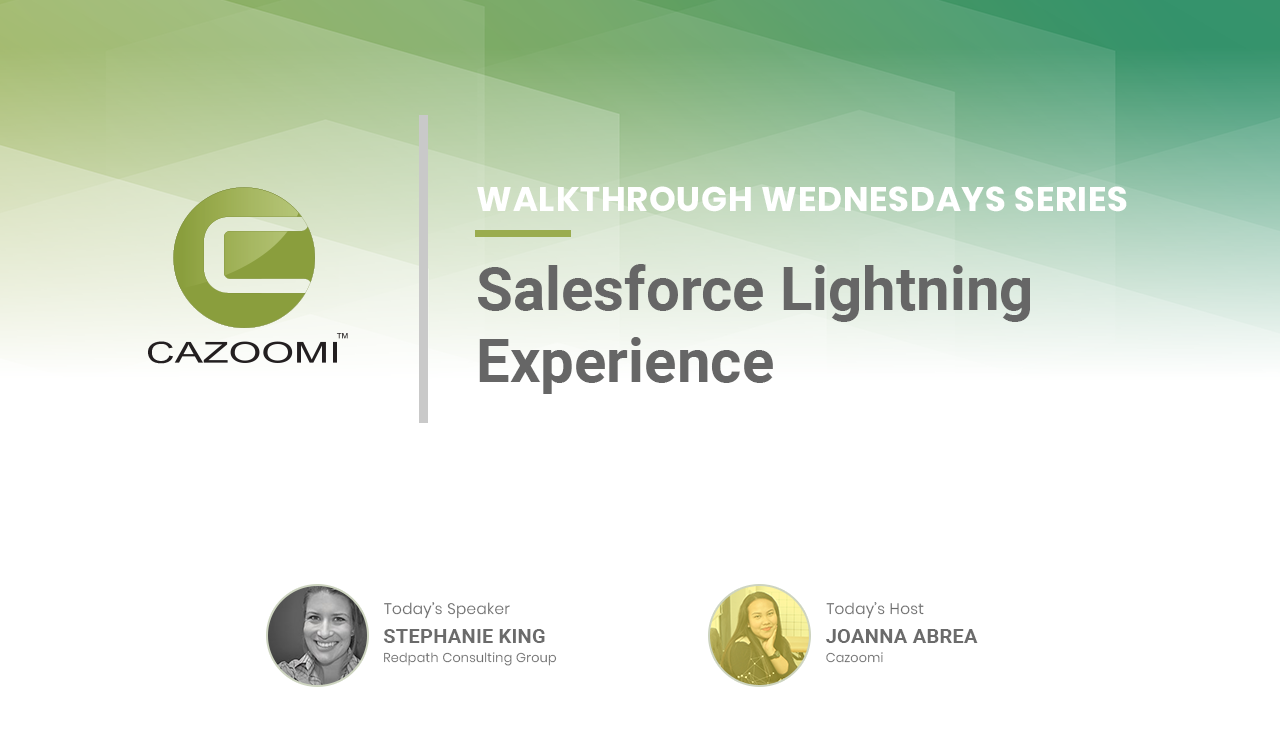 CAZOOMI™

WALKTHROUGH WEDNESDAYS SERIES

Salesforce Lightning Experience

Today's Speaker
STEPHANIE KING
Redpath Consulting Group

Today's Host
JOANNA ABREA
Cazoomi